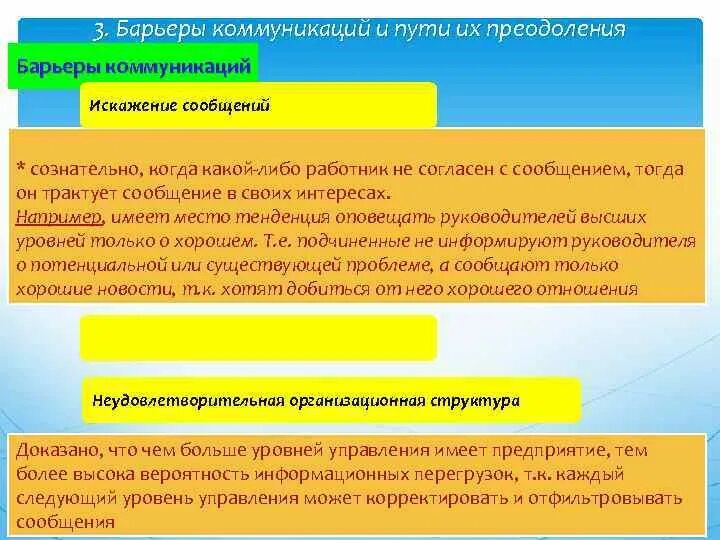 3. Барьеры коммуникаций и пути их преодоления

Барьеры коммуникаций

Искажение сообщений

* сознательно, когда какой-либо работник не согласен с сообщением, тогда он трактует сообщение в своих интересах.
Например, имеет место тенденция оповещать руководителей высших уровней только о хорошем. Т.е. подчиненные не информируют руководителя о потенциальной или существующей проблеме, а сообщают только хорошие новости, т.к. хотят добиться от него хорошего отношения

Неудовлетворительная организационная структура

Доказано, что чем больше уровней управления имеет предприятие, тем более высока вероятность информационных перегрузок, т.к. каждый следующий уровень управления может корректировать и отфильтровывать сообщения